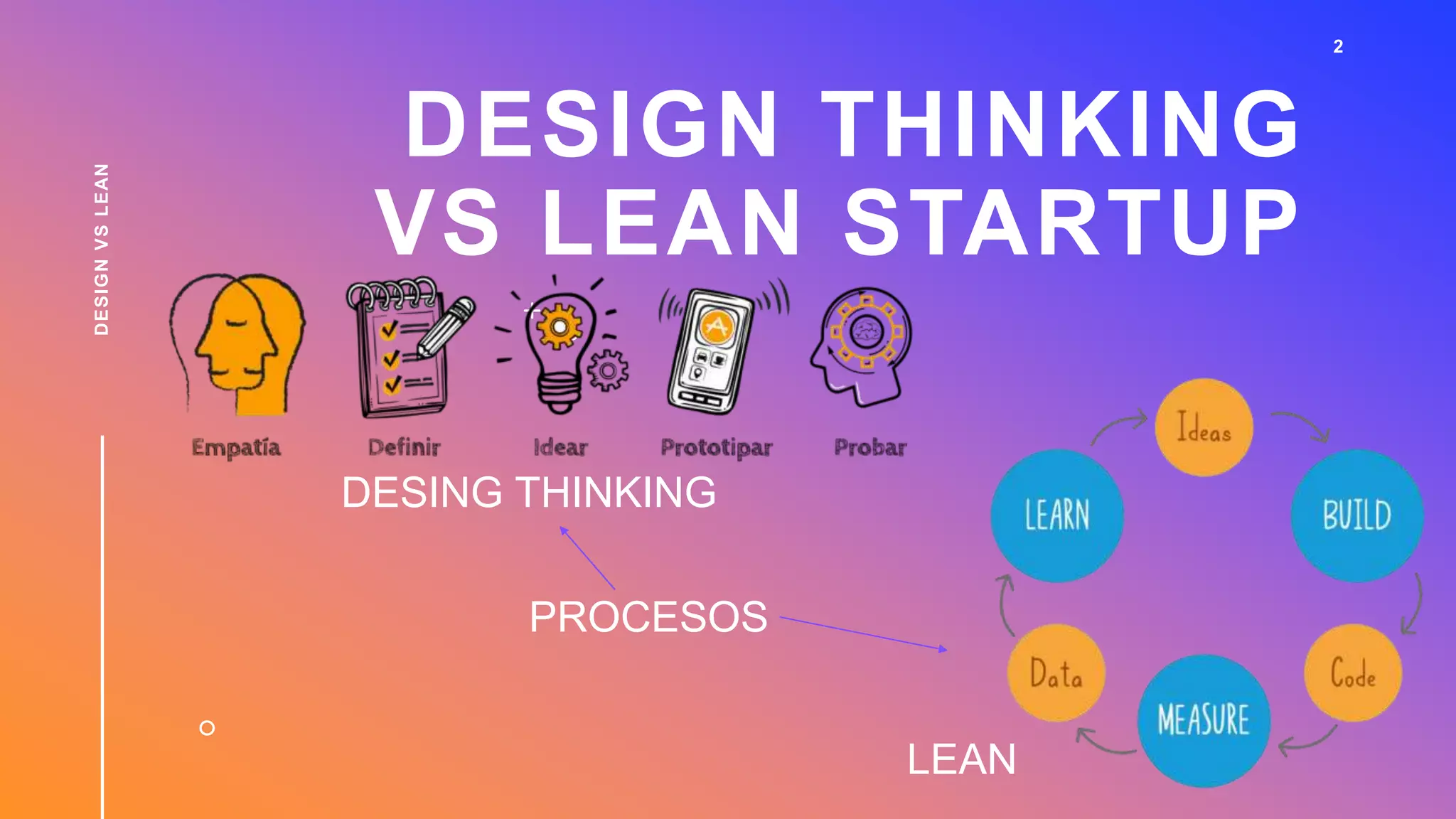 2

DESIGN VS LEAN

DESIGN THINKING VS LEAN STARTUP

Empatía

Definir

Idear

Prototipar

Probar

DESING THINKING

PROCESOS

Ideas

BUILD

Code

MEASURE

Data

LEARN

LEAN